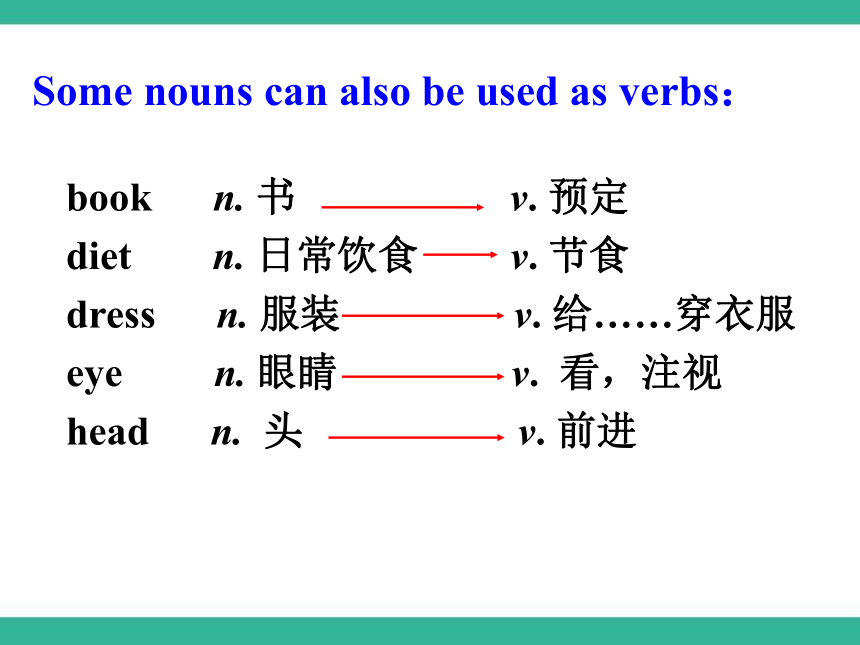 Some nouns can also be used as verbs：

book n. 书 → v. 预定
diet n. 日常饮食 → v. 节食
dress n. 服装 → v. 给……穿衣服
eye n. 眼睛 → v. 看，注视
head n. 头 → v. 前进